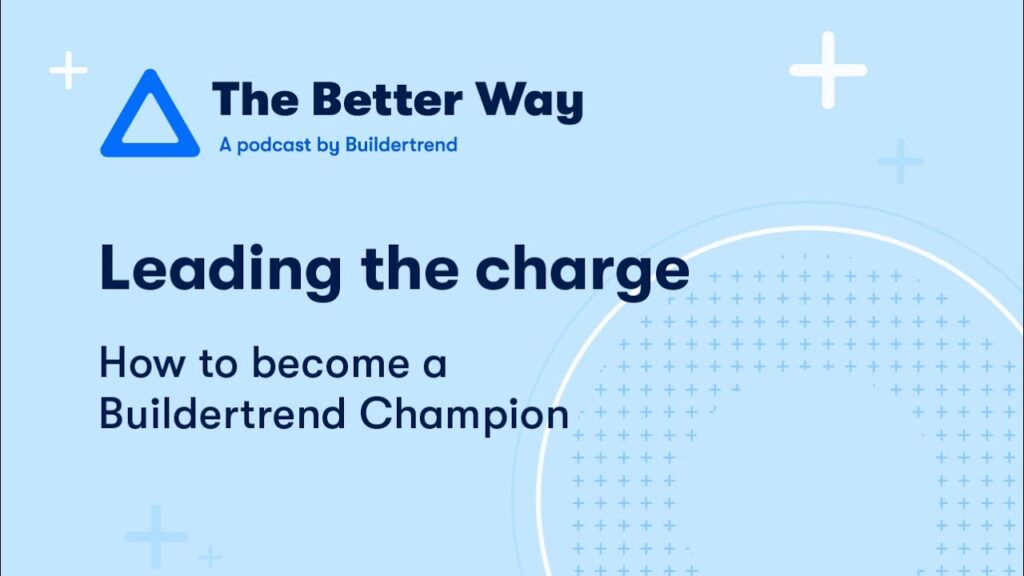 The Better Way
A podcast by Buildertrend

Leading the charge

How to become a Buildertrend Champion